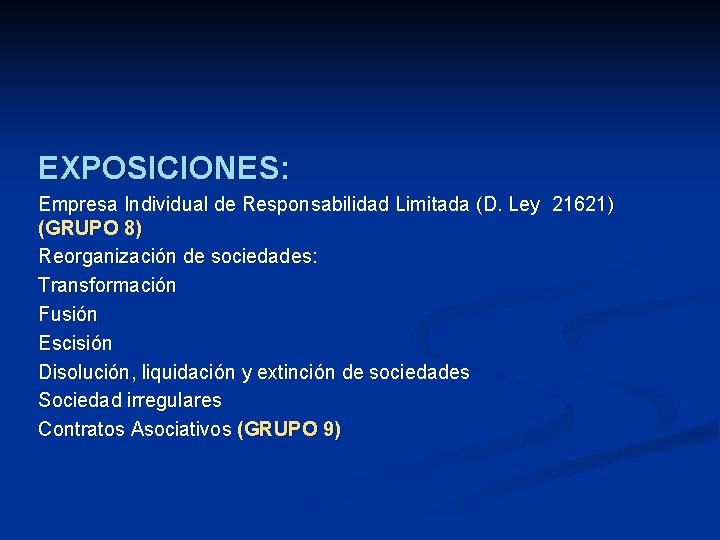 EXPOSICIONES:

Empresa Individual de Responsabilidad Limitada (D. Ley 21621) (GRUPO 8)

Reorganización de sociedades:

Transformación

Fusión

Escisión

Disolución, liquidación y extinción de sociedades

Sociedad irregulares

Contratos Asociativos (GRUPO 9)